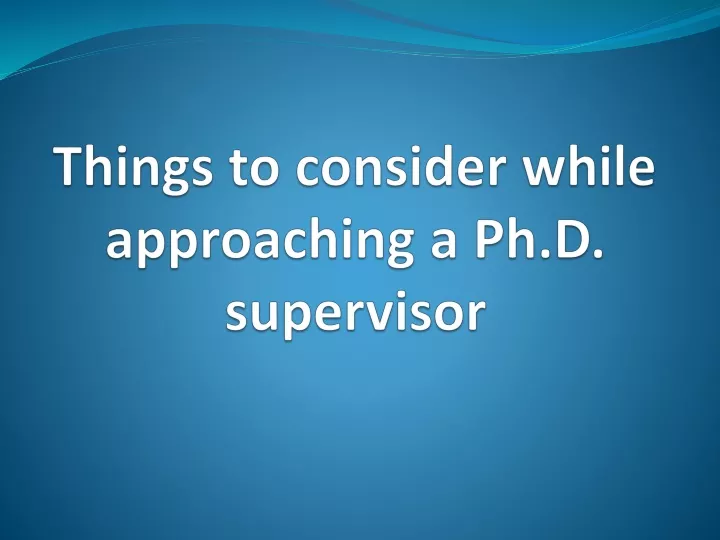 Things to consider while approaching a Ph.D. supervisor